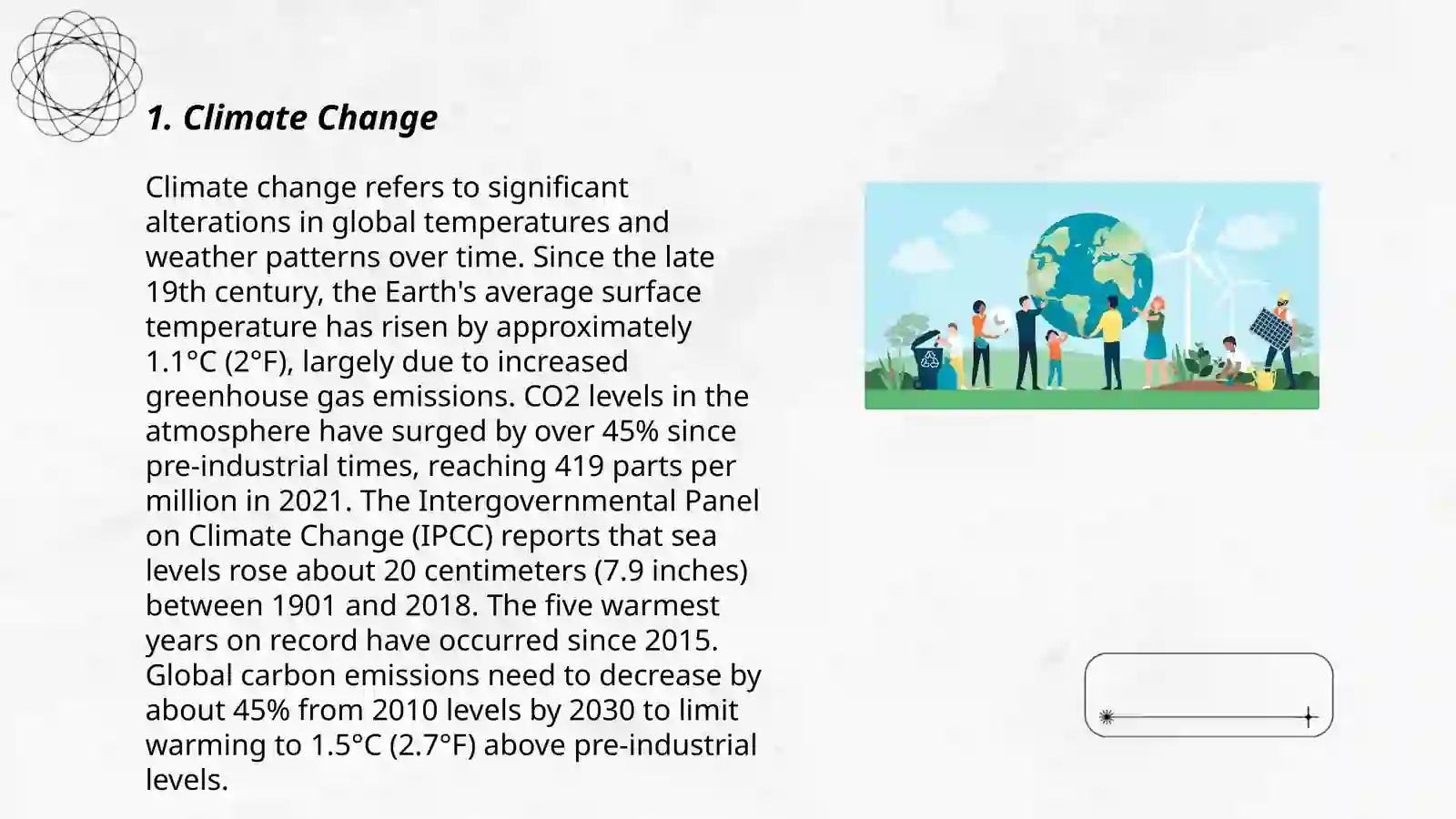 1. Climate Change

Climate change refers to significant alterations in global temperatures and weather patterns over time. Since the late 19th century, the Earth's average surface temperature has risen by approximately 1.1°C (2°F), largely due to increased greenhouse gas emissions. CO2 levels in the atmosphere have surged by over 45% since pre-industrial times, reaching 419 parts per million in 2021. The Intergovernmental Panel on Climate Change (IPCC) reports that sea levels rose about 20 centimeters (7.9 inches) between 1901 and 2018. The five warmest years on record have occurred since 2015. Global carbon emissions need to decrease by about 45% from 2010 levels by 2030 to limit warming to 1.5°C (2.7°F) above pre-industrial levels.